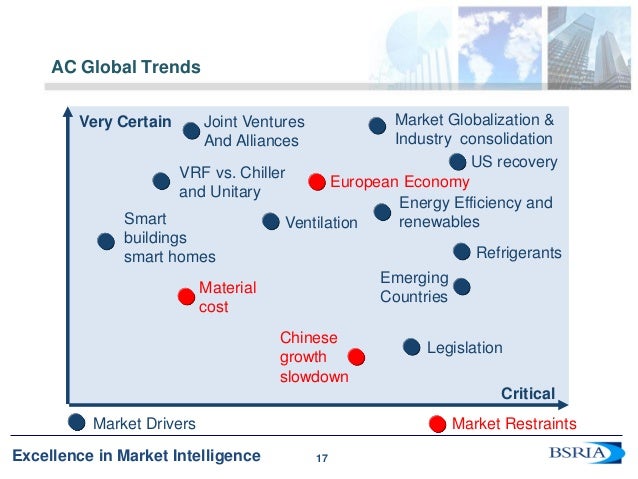 AC Global Trends

Very Certain

Joint Ventures And Alliances

Market Globalization & Industry consolidation

US recovery

VRF vs. Chiller and Unitary

European Economy

Energy Efficiency and renewables

Smart buildings smart homes

Ventilation

Refrigerants

Emerging Countries

Material cost

Chinese growth slowdown

Legislation

Critical

Market Drivers

Market Restraints

Excellence in Market Intelligence

17

BSRIA